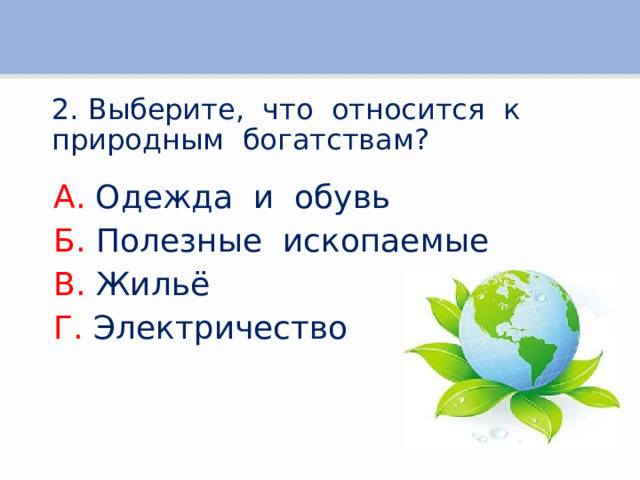 2. Выберите, что относится к природным богатствам?

А. Одежда и обувь
Б. Полезные ископаемые
В. Жильё
Г. Электричество